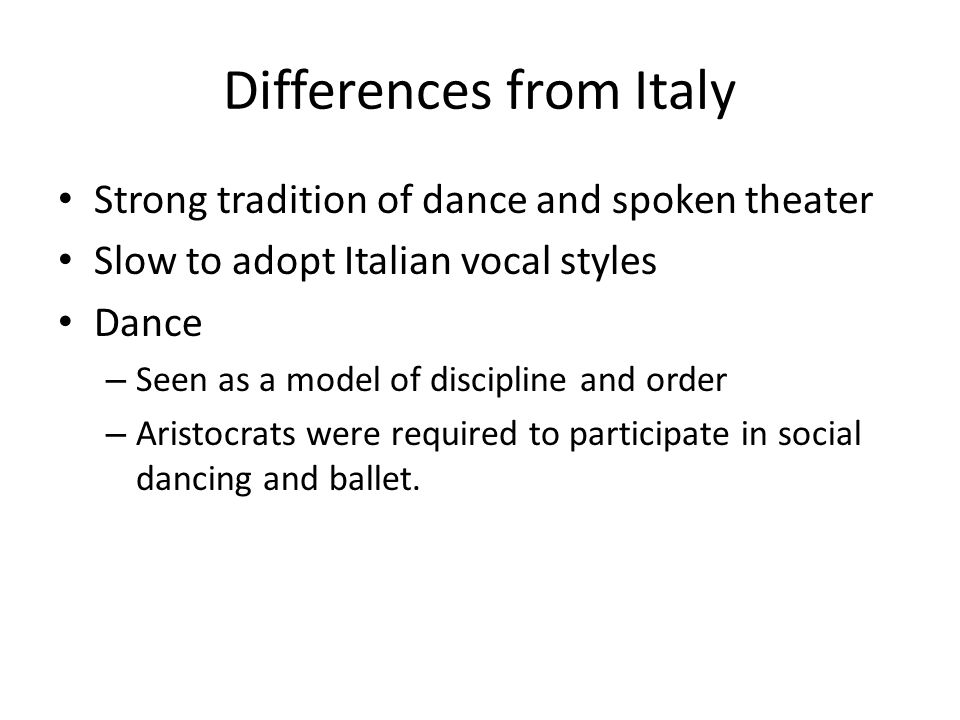 Differences from Italy

• Strong tradition of dance and spoken theater
• Slow to adopt Italian vocal styles
• Dance
– Seen as a model of discipline and order
– Aristocrats were required to participate in social dancing and ballet.